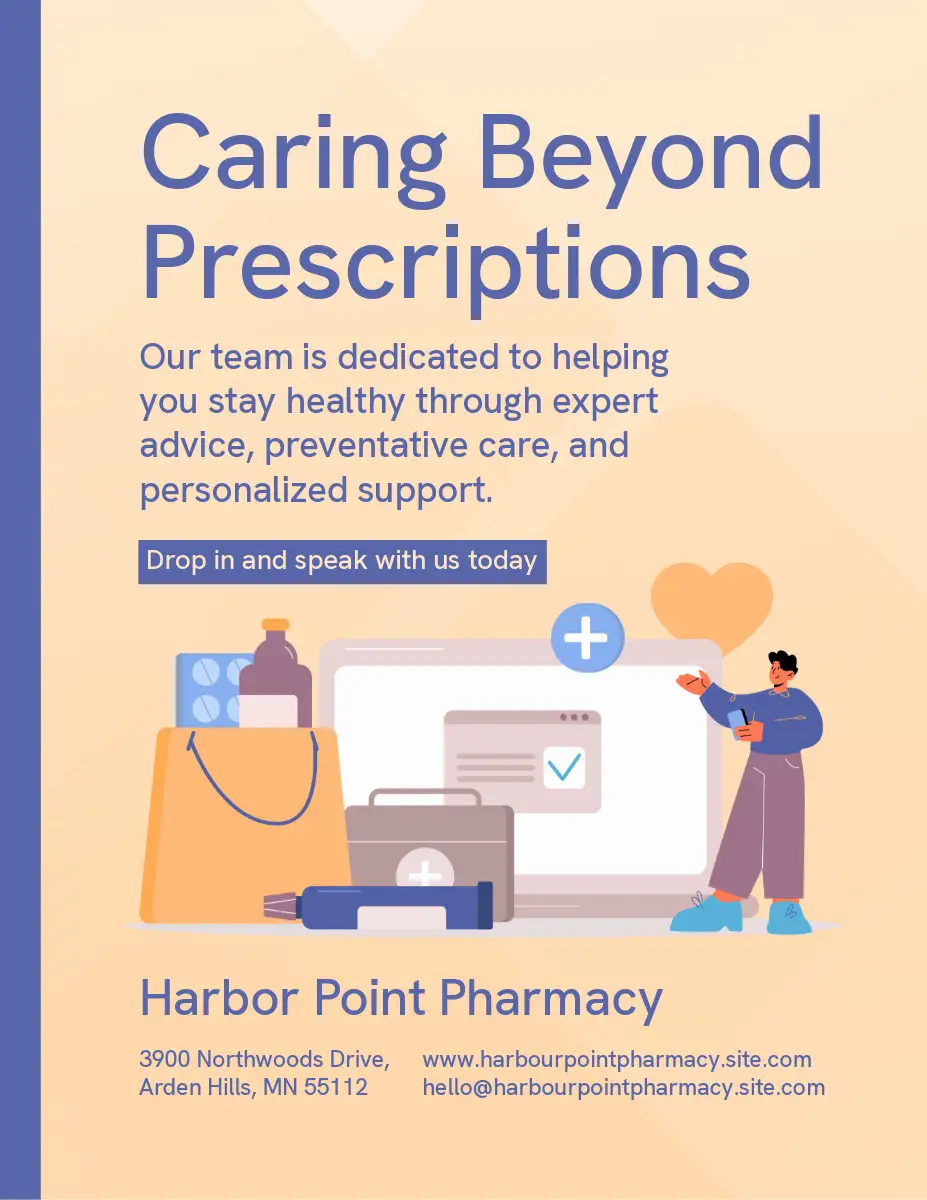 Caring Beyond Prescriptions

Our team is dedicated to helping you stay healthy through expert advice, preventative care, and personalized support.

Drop in and speak with us today

Harbor Point Pharmacy

3900 Northwoods Drive,
Arden Hills, MN 55112

www.harbourpointpharmacy.site.com
hello@harbourpointpharmacy.site.com